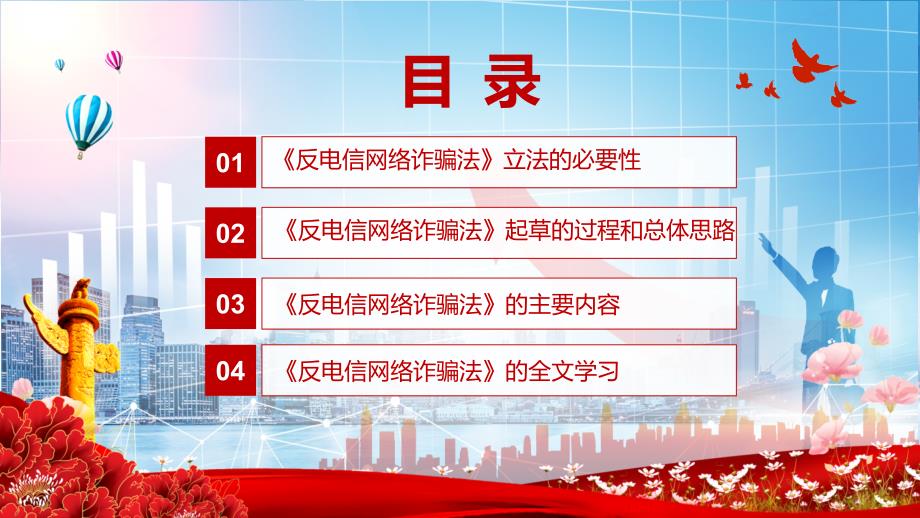 目录

01 《反电信网络诈骗法》立法的必要性

02 《反电信网络诈骗法》起草的过程和总体思路

03 《反电信网络诈骗法》的主要内容

04 《反电信网络诈骗法》的全文学习